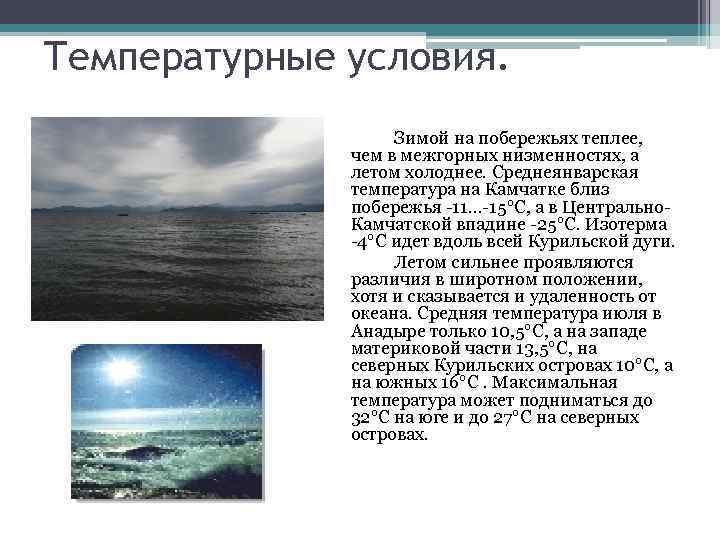 Температурные условия.

Зимой на побережьях теплее, чем в межгорных низменностях, а летом холоднее. Среднеянварская температура на Камчатке близ побережья -11...-15°С, а в Центрально-Камчатской впадине -25°С. Изотерма -4°С идет вдоль всей Курильской дуги.

Летом сильнее проявляются различия в широтном положении, хотя и сказывается и удаленность от океана. Средняя температура июля в Анадыре только 10,5°С, а на западе материковой части 13,5°С, на северных Курильских островах 10°С, а на южных 16°С . Максимальная температура может подниматься до 32°С на юге и до 27°С на северных островах.